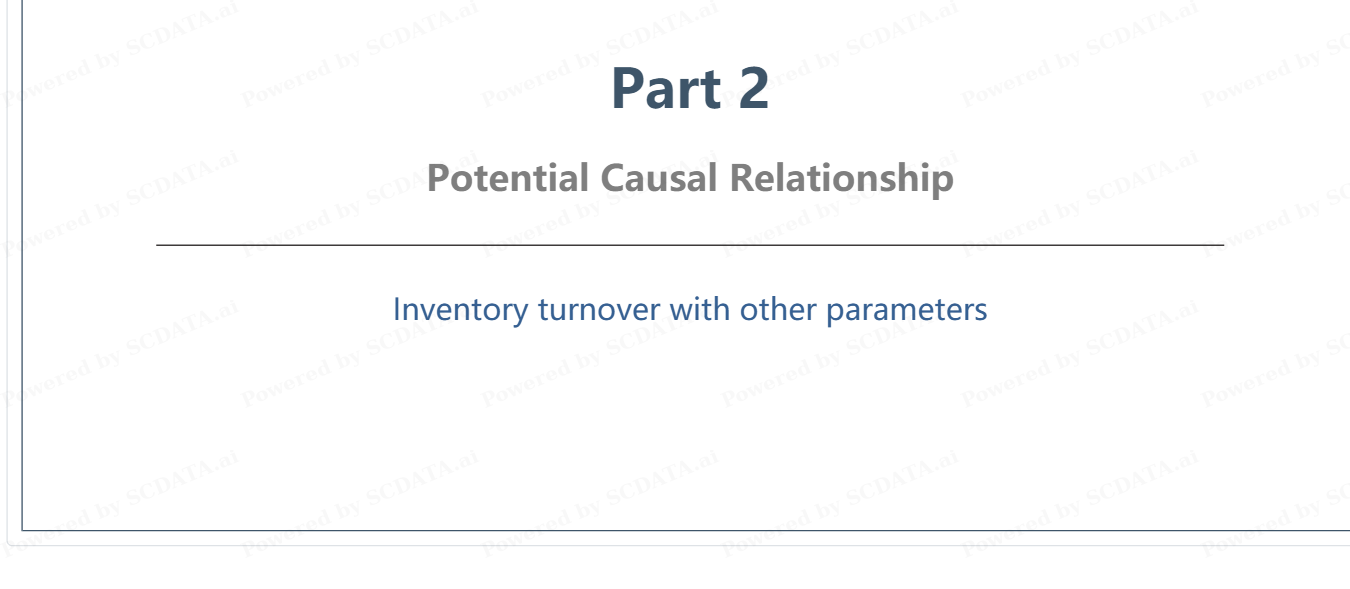 Part 2

Potential Causal Relationship

Inventory turnover with other parameters

Powered by SCDATA.ai